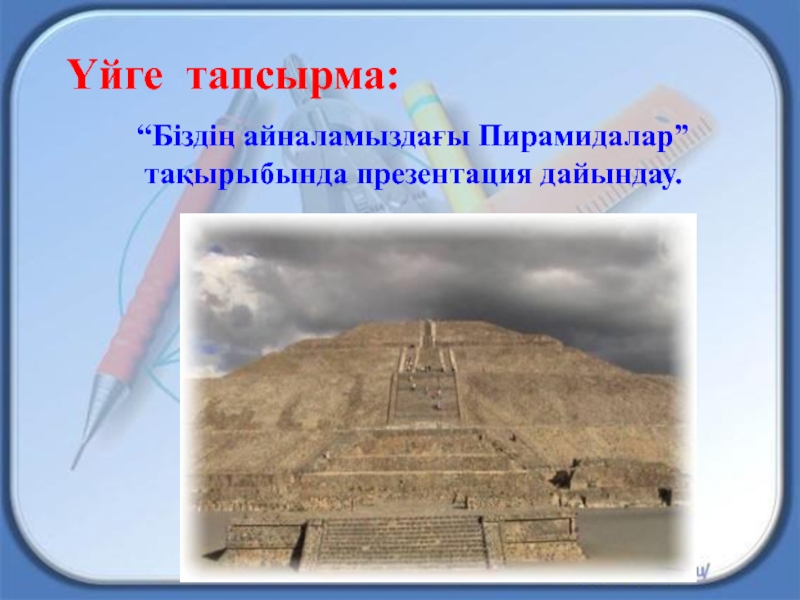 Үйге тапсырма:

“Біздің айналамыздағы Пирамидалар” тақырыбында презентация дайындау.